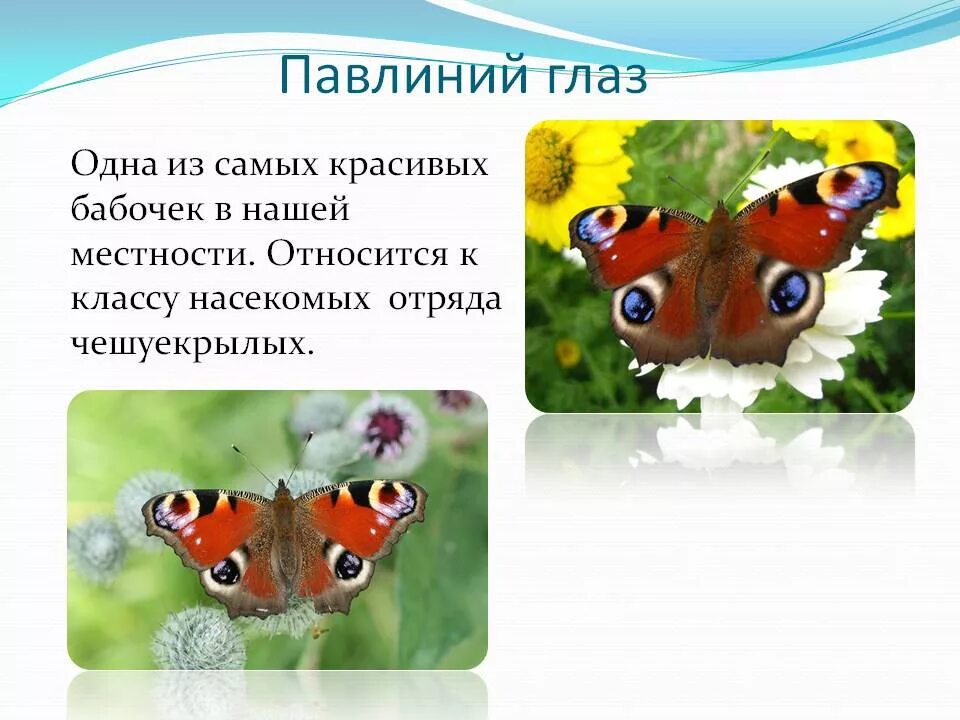 Павлиний глаз

Одна из самых красивых бабочек в нашей местности. Относится к классу насекомых  отряда чешуекрылых.